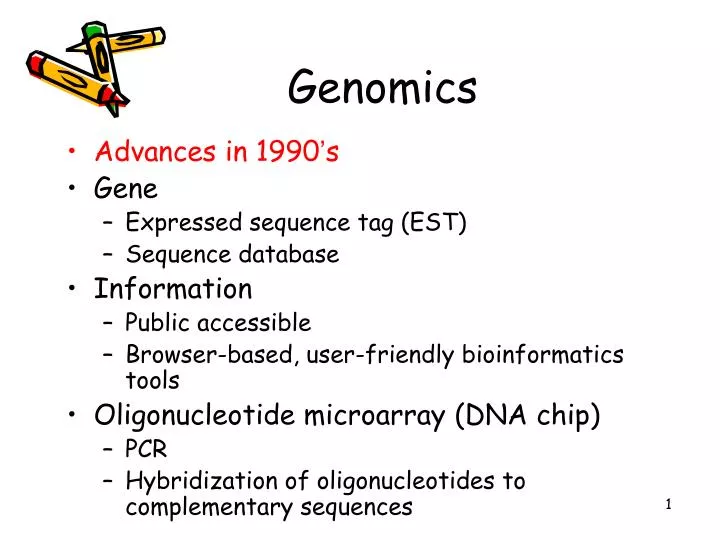 Genomics

• Advances in 1990's
• Gene
  – Expressed sequence tag (EST)
  – Sequence database
• Information
  – Public accessible
  – Browser-based, user-friendly bioinformatics tools
• Oligonucleotide microarray (DNA chip)
  – PCR
  – Hybridization of oligonucleotides to complementary sequences

1